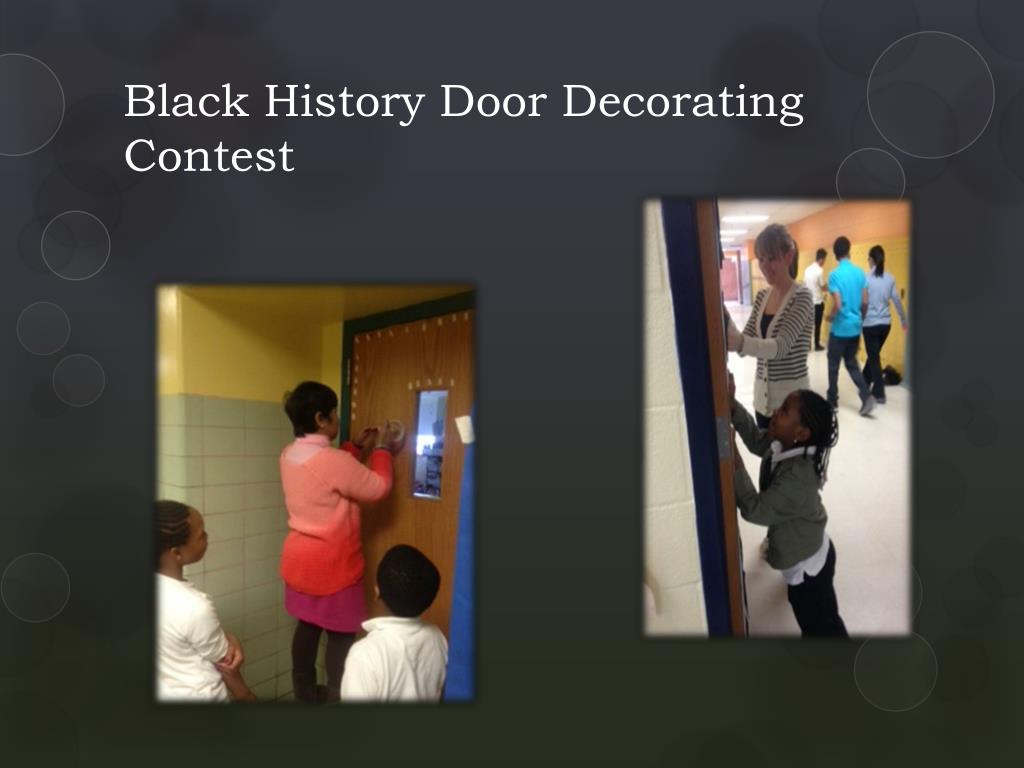 Black History Door Decorating Contest